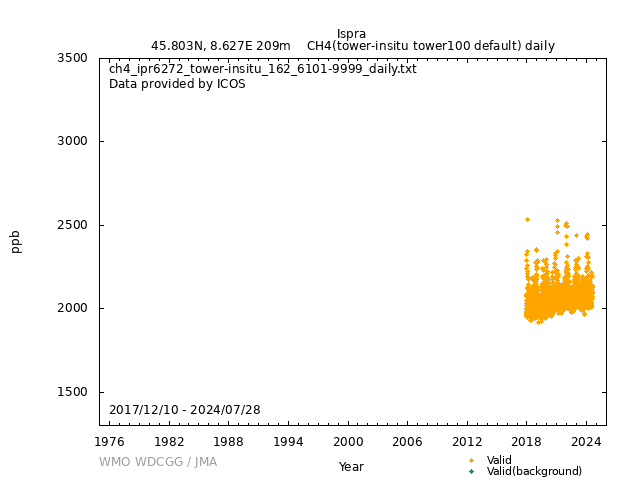 Ispra
45.803N, 8.627E 209m CH4(tower-insitu tower100 default) daily

ch4_ipr6272_tower-insitu_162_6101-9999_daily.txt
Data provided by ICOS

3500
3000
2500
2000
1500

ppb

2017/12/10 - 2024/07/28

1976 1982 1988 1994 2000 2006 2012 2018 2024

WMO WDCGG / JMA

Year

Valid
Valid(background)